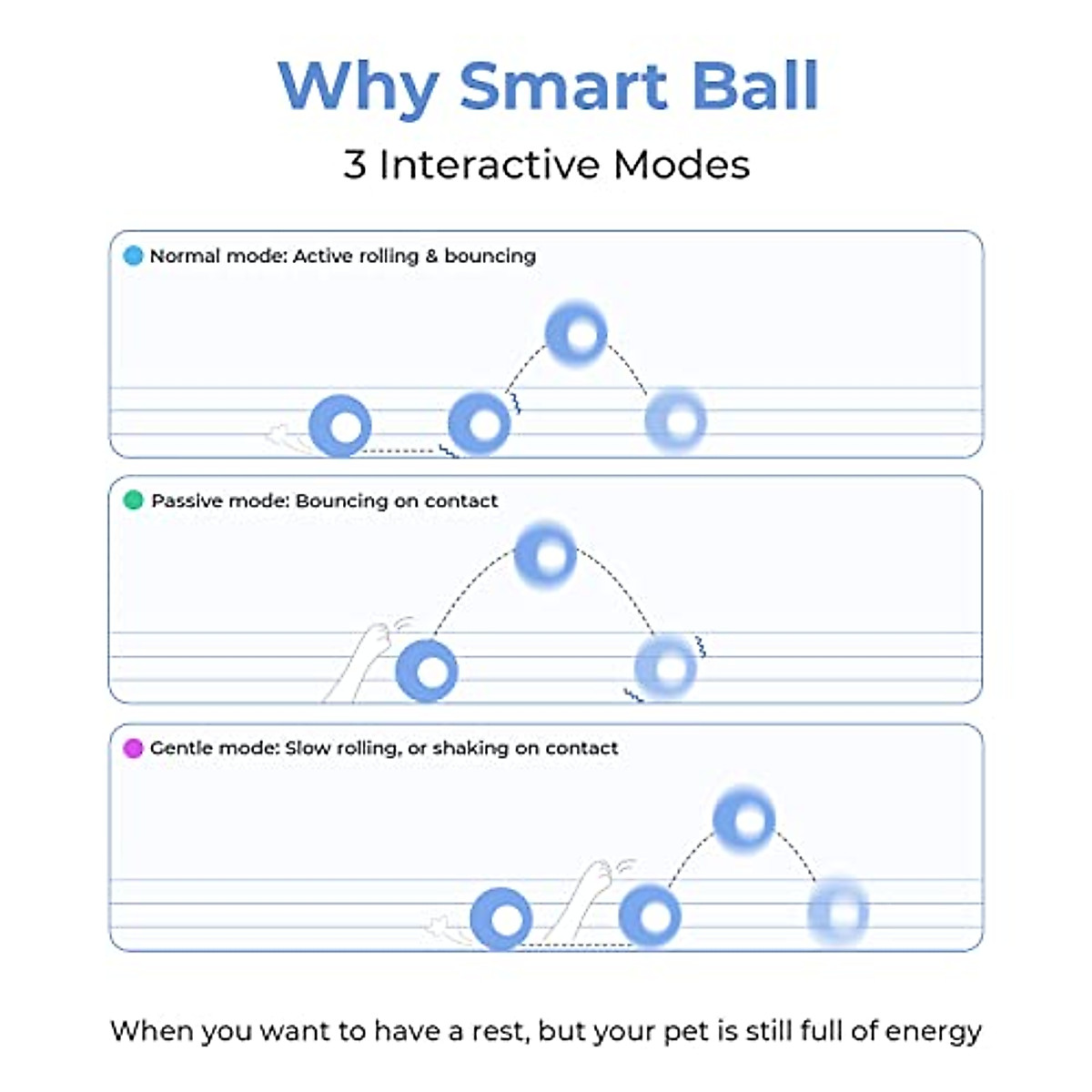 Why Smart Ball

3 Interactive Modes

Normal mode: Active rolling & bouncing

Passive mode: Bouncing on contact

Gentle mode: Slow rolling, or shaking on contact

When you want to have a rest, but your pet is still full of energy